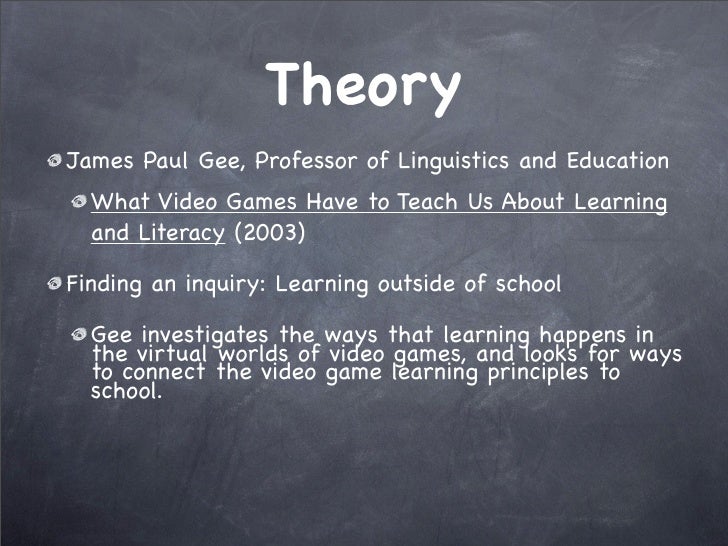 Theory

James Paul Gee, Professor of Linguistics and Education

What Video Games Have to Teach Us About Learning and Literacy (2003)

Finding an inquiry: Learning outside of school

Gee investigates the ways that learning happens in the virtual worlds of video games, and looks for ways to connect the video game learning principles to school.